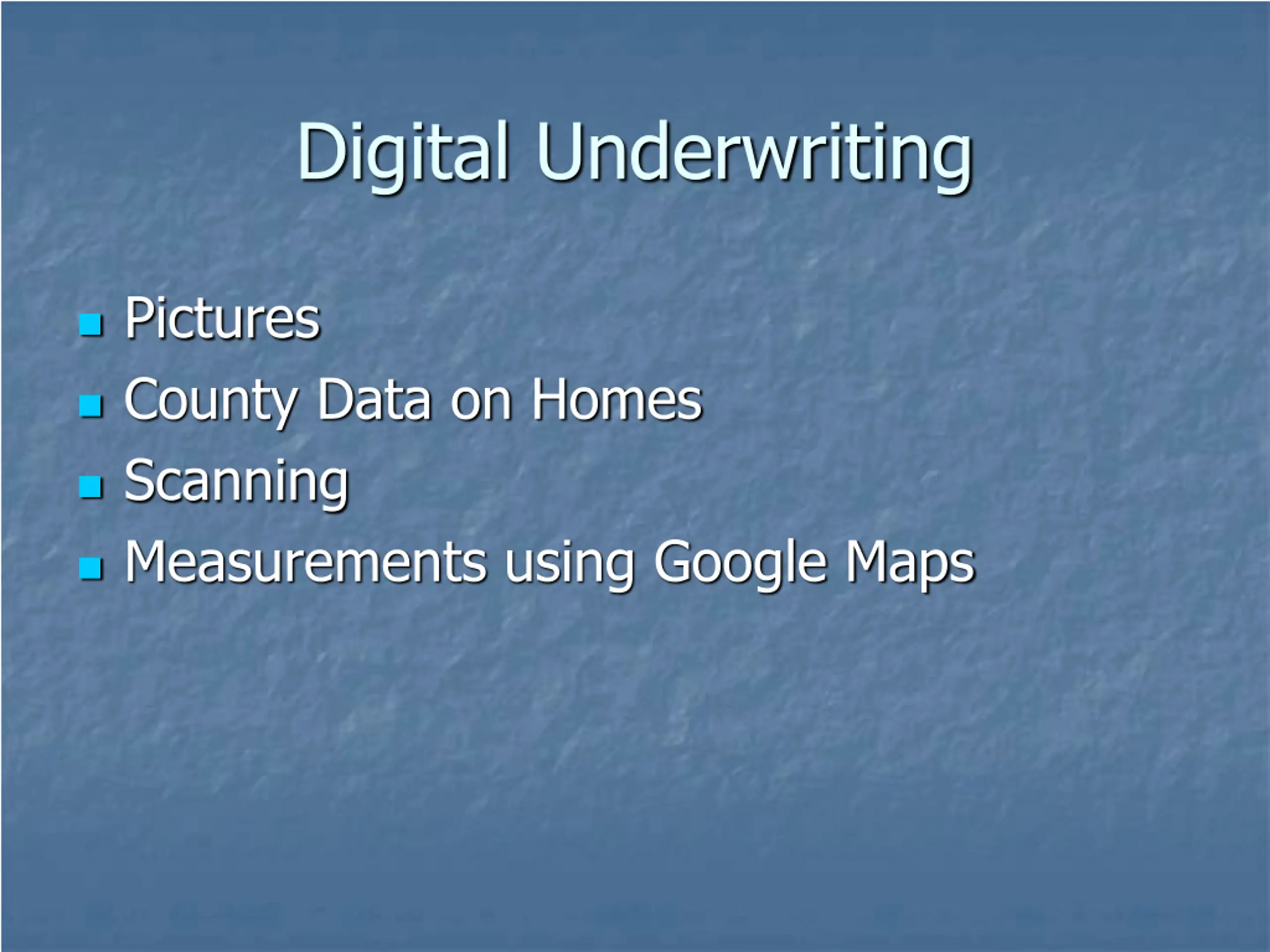 Digital Underwriting

- Pictures
- County Data on Homes
- Scanning
- Measurements using Google Maps